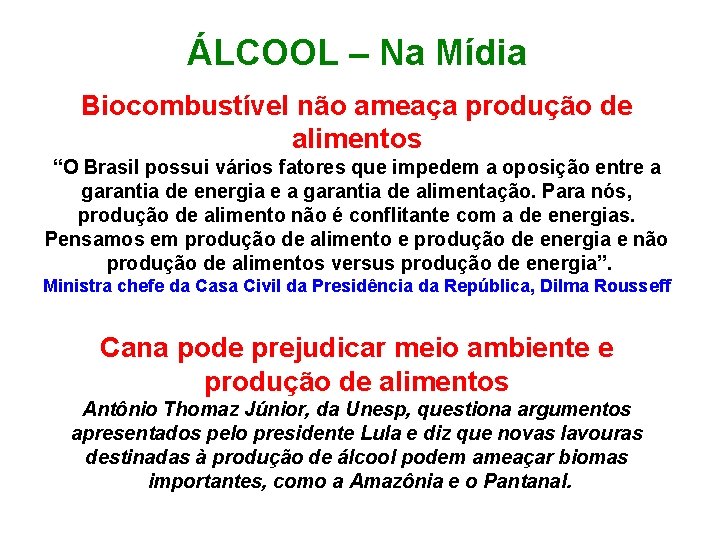 ÁLCOOL – Na Mídia

Biocombustível não ameaça produção de alimentos

“O Brasil possui vários fatores que impedem a oposição entre a garantia de energia e a garantia de alimentação. Para nós, produção de alimento não é conflitante com a de energias. Pensamos em produção de alimento e produção de energia e não produção de alimentos versus produção de energia”.

Ministra chefe da Casa Civil da Presidência da República, Dilma Rousseff

Cana pode prejudicar meio ambiente e produção de alimentos

Antônio Thomaz Júnior, da Unesp, questiona argumentos apresentados pelo presidente Lula e diz que novas lavouras destinadas à produção de álcool podem ameaçar biomas importantes, como a Amazônia e o Pantanal.